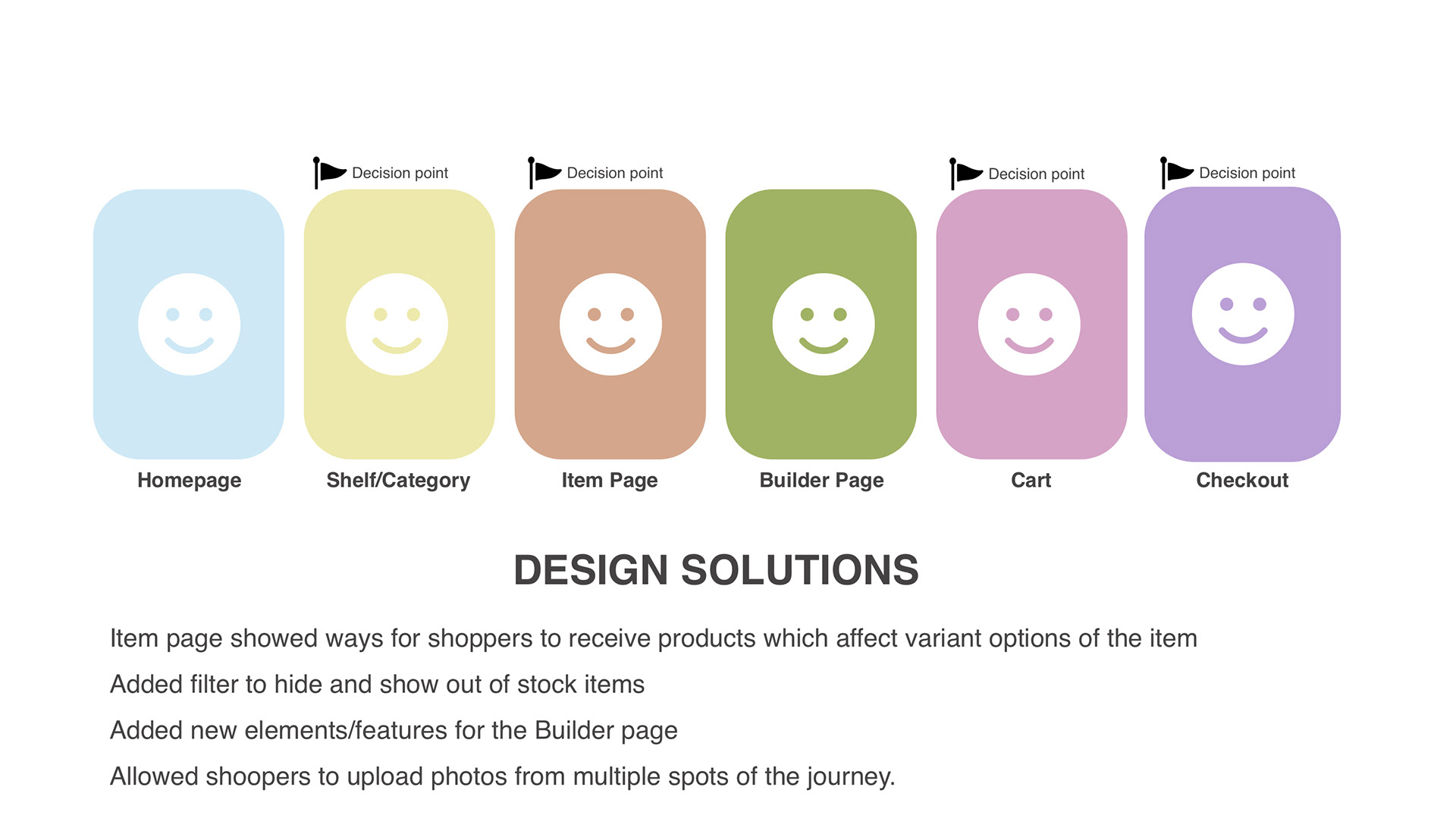 Decision point
Decision point
Decision point
Decision point

Homepage
Shelf/Category
Item Page
Builder Page
Cart
Checkout

DESIGN SOLUTIONS

Item page showed ways for shoppers to receive products which affect variant options of the item

Added filter to hide and show out of stock items

Added new elements/features for the Builder page

Allowed shoopers to upload photos from multiple spots of the journey.